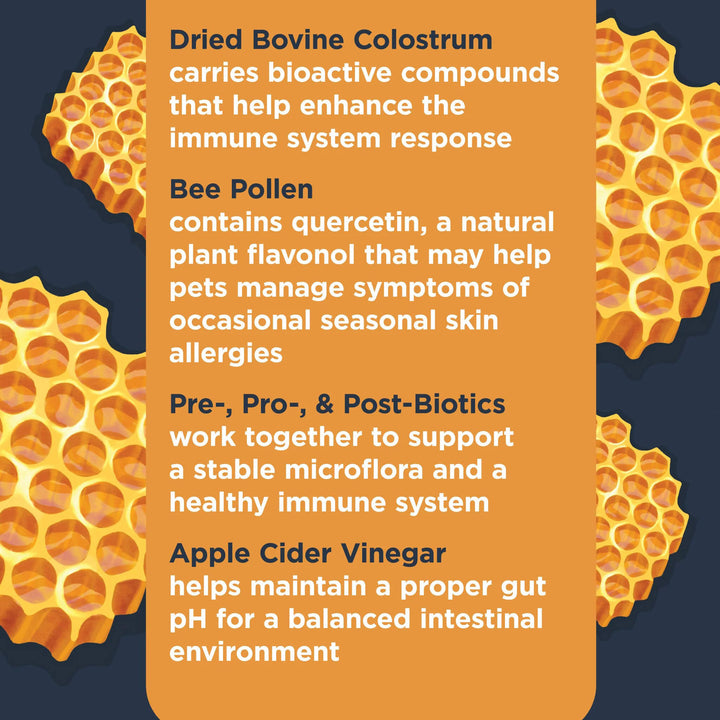 Dried Bovine Colostrum
carries bioactive compounds that help enhance the immune system response

Bee Pollen
contains quercetin, a natural plant flavonol that may help pets manage symptoms of occasional seasonal skin allergies

Pre-, Pro-, & Post-Biotics
work together to support a stable microflora and a healthy immune system

Apple Cider Vinegar
helps maintain a proper gut pH for a balanced intestinal environment